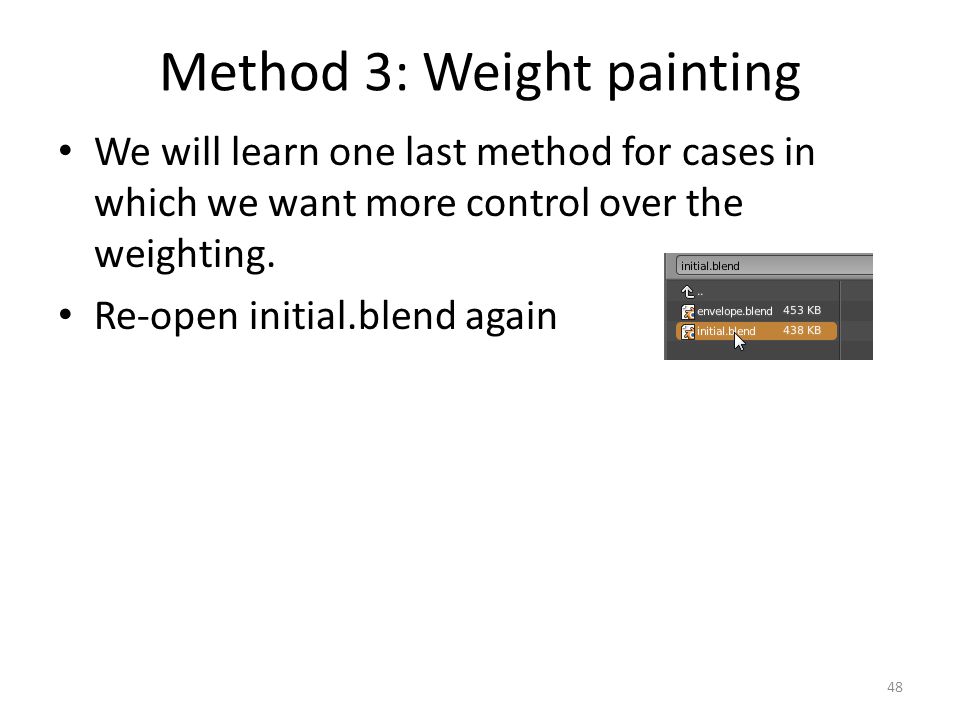 Method 3: Weight painting

• We will learn one last method for cases in which we want more control over the weighting.

• Re-open initial.blend again

initial.blend

..

envelope.blend 453 KB

initial.blend 438 KB

48